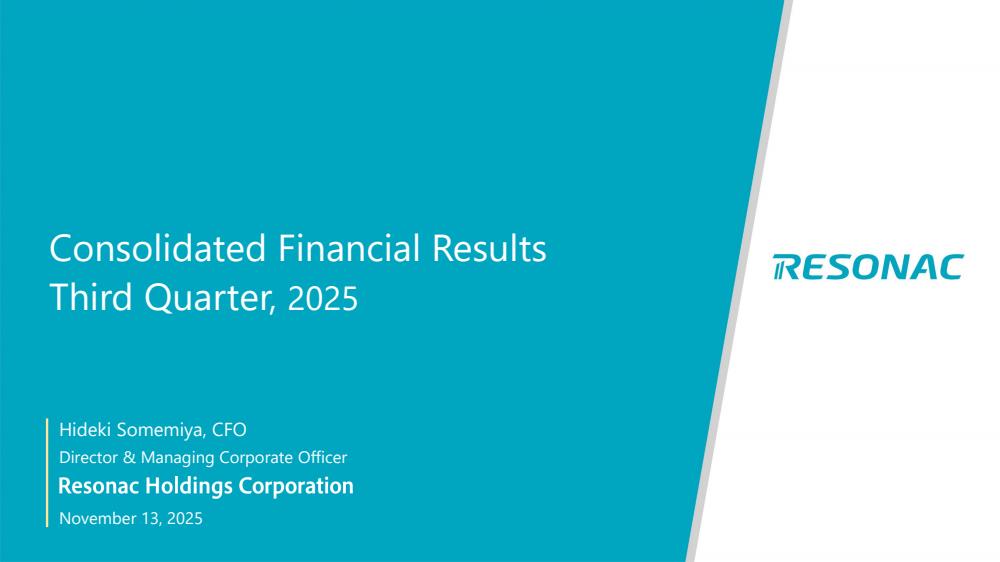 Consolidated Financial Results
Third Quarter, 2025

RESONAC

Hideki Somemiya, CFO
Director & Managing Corporate Officer
Resonac Holdings Corporation
November 13, 2025